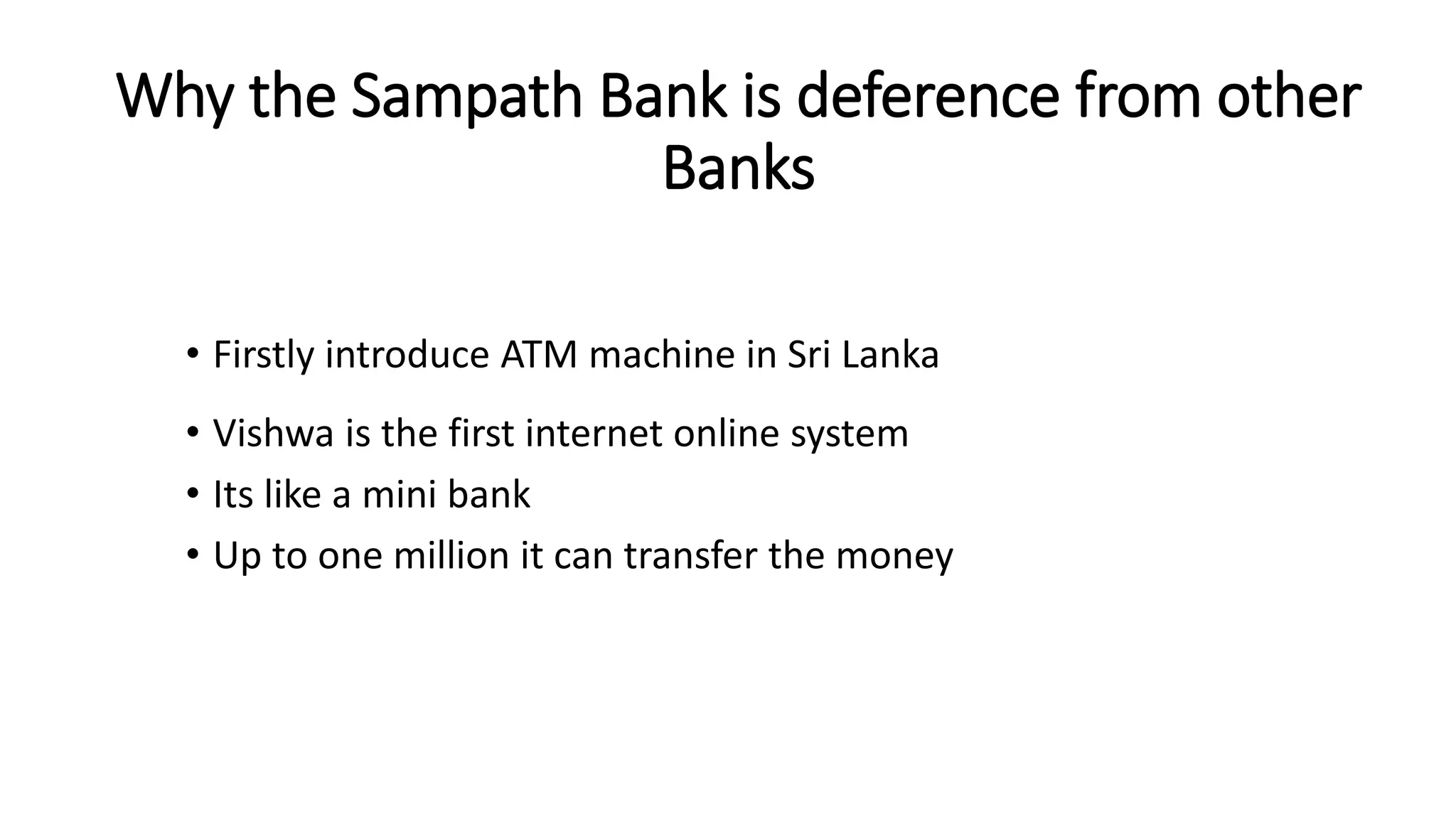 Why the Sampath Bank is deference from other Banks

• Firstly introduce ATM machine in Sri Lanka

• Vishwa is the first internet online system
• Its like a mini bank
• Up to one million it can transfer the money